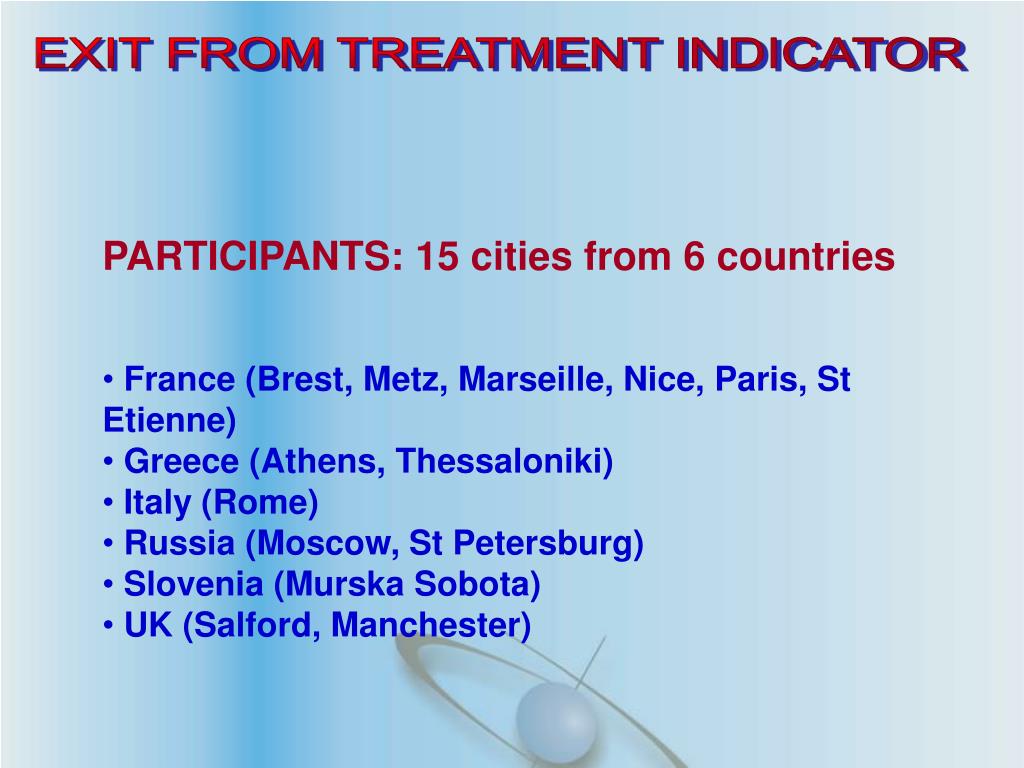 EXIT FROM TREATMENT INDICATOR

PARTICIPANTS: 15 cities from 6 countries

• France (Brest, Metz, Marseille, Nice, Paris, St Etienne)
• Greece (Athens, Thessaloniki)
• Italy (Rome)
• Russia (Moscow, St Petersburg)
• Slovenia (Murska Sobota)
• UK (Salford, Manchester)